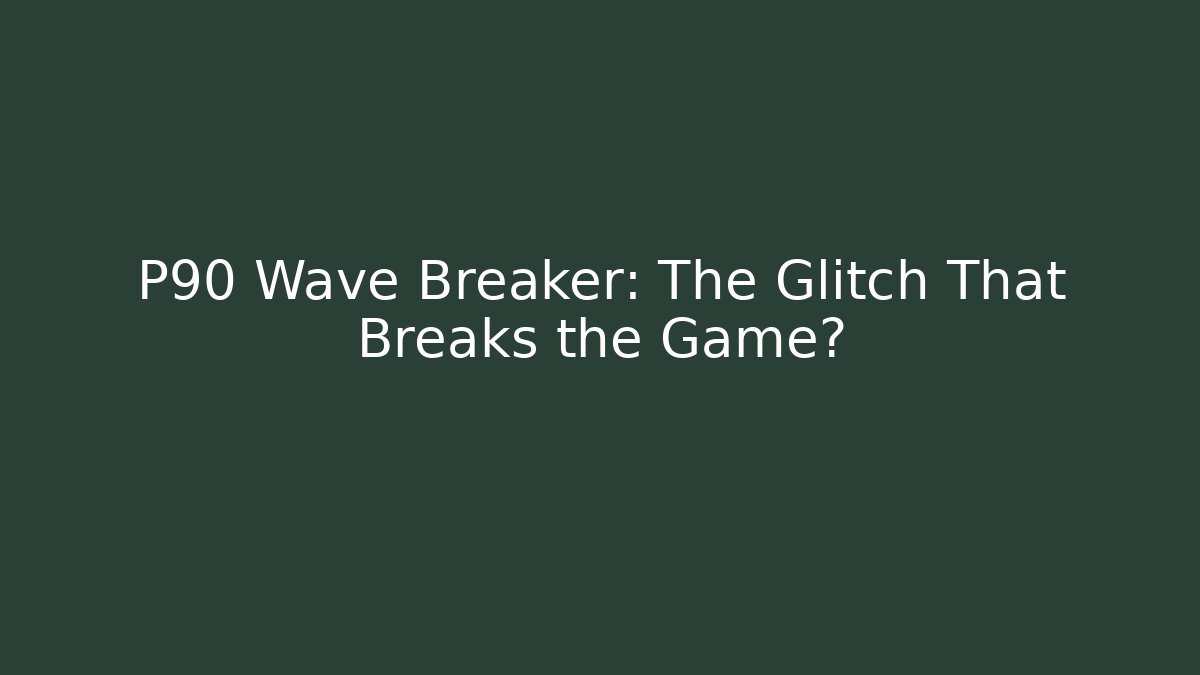 P90 Wave Breaker: The Glitch That Breaks the Game?